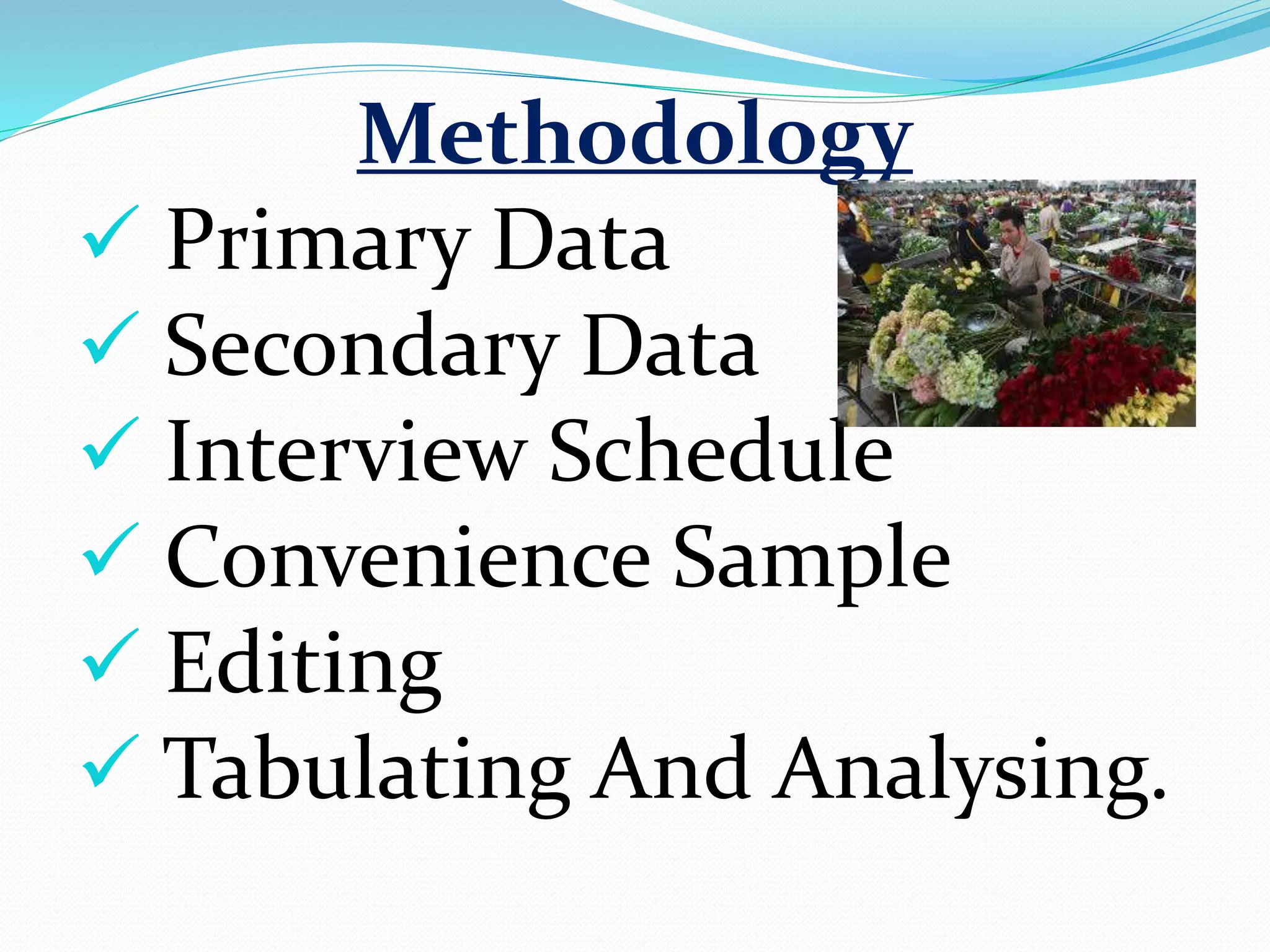 Methodology

✓ Primary Data
✓ Secondary Data
✓ Interview Schedule
✓ Convenience Sample
✓ Editing
✓ Tabulating And Analysing.